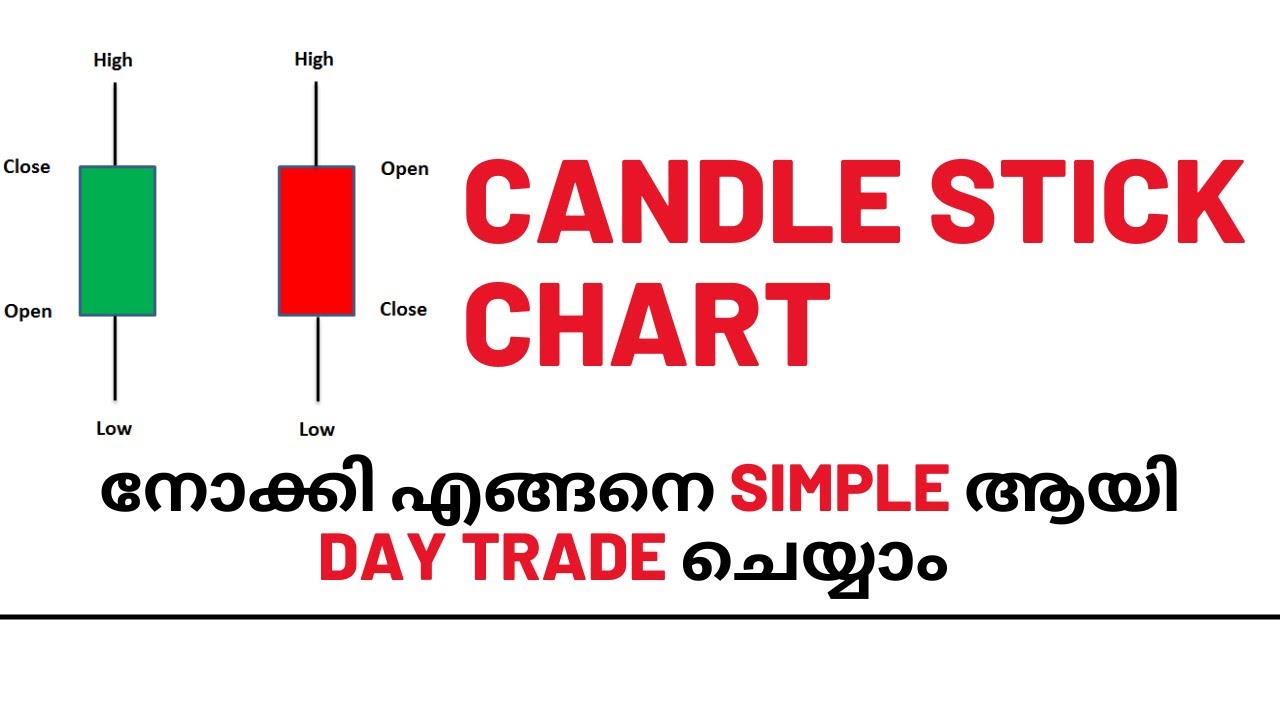 High
Close
Open
Low

High
Open
Close
Low

CANDLE STICK CHART

നോക്കി എങ്ങനെ SIMPLE ആയി DAY TRADE ചെയ്യാം